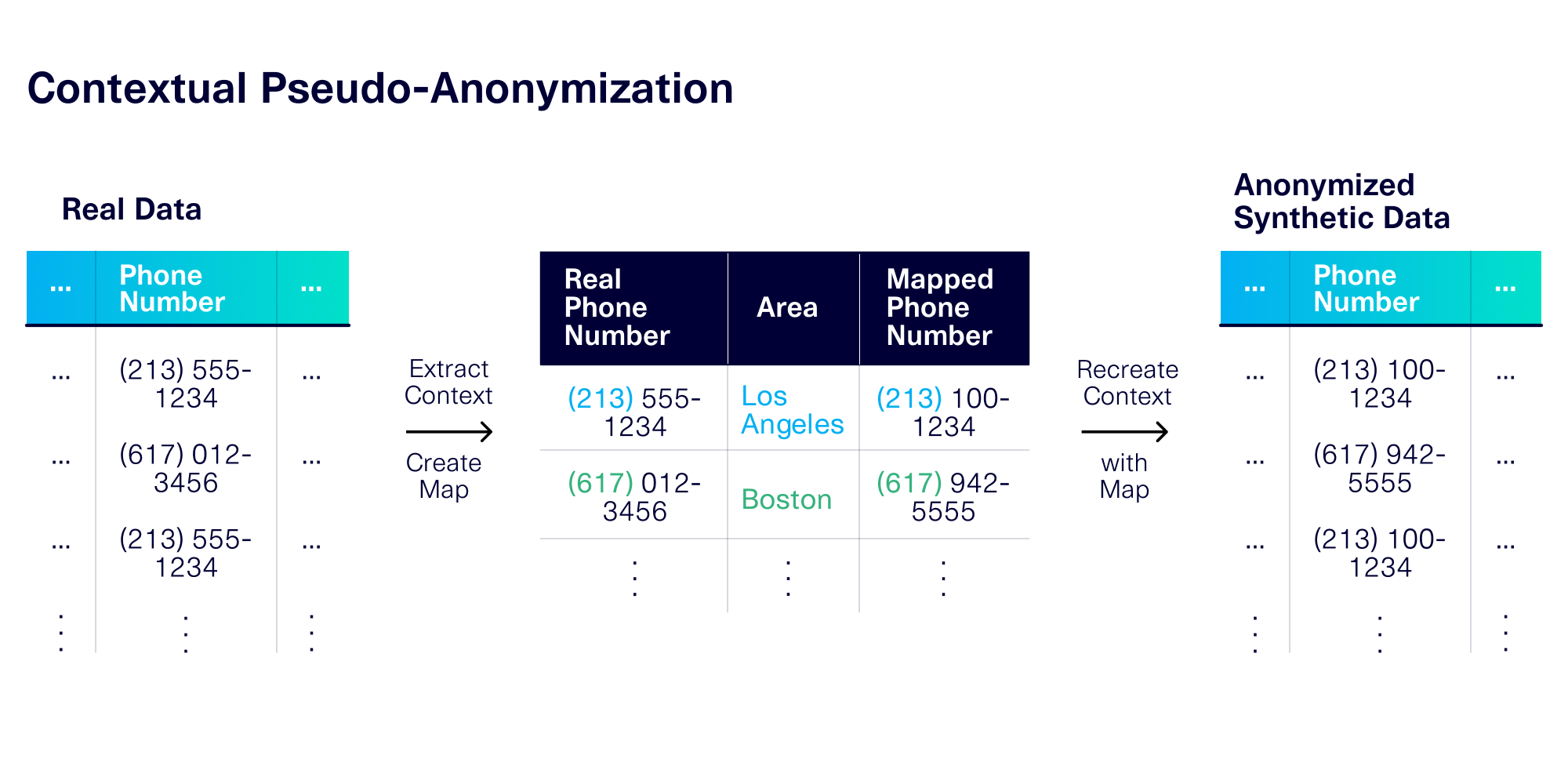 Contextual Pseudo-Anonymization

Real Data

| ... | Phone Number | ... |
|---|---|---|
| ... | (213) 555-1234 | ... |
| ... | (617) 012-3456 | ... |
| ... | (213) 555-1234 | ... |
| ⋮ | ⋮ | ⋮ |

Extract Context

Create Map

| Real Phone Number | Area | Mapped Phone Number |
|---|---|---|
| (213) 555-1234 | Los Angeles | (213) 100-1234 |
| (617) 012-3456 | Boston | (617) 942-5555 |
| ⋮ | ⋮ | ⋮ |

Recreate Context

with Map

Anonymized Synthetic Data

| ... | Phone Number | ... |
|---|---|---|
| ... | (213) 100-1234 | ... |
| ... | (617) 942-5555 | ... |
| ... | (213) 100-1234 | ... |
| ⋮ | ⋮ | ⋮ |